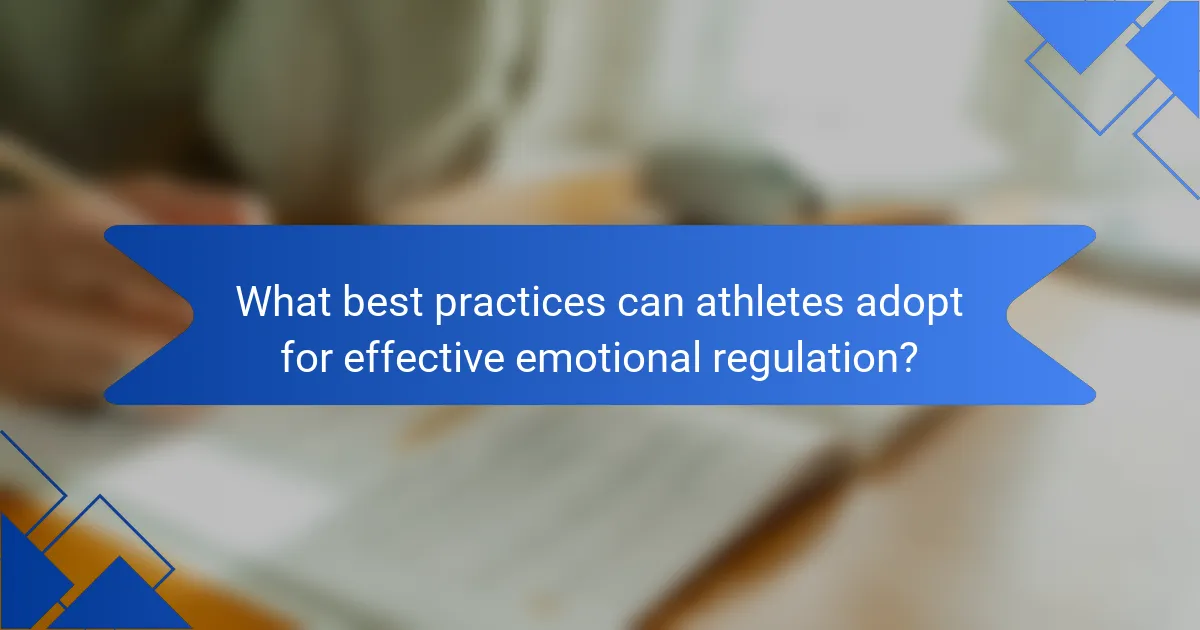 What best practices can athletes adopt for effective emotional regulation?